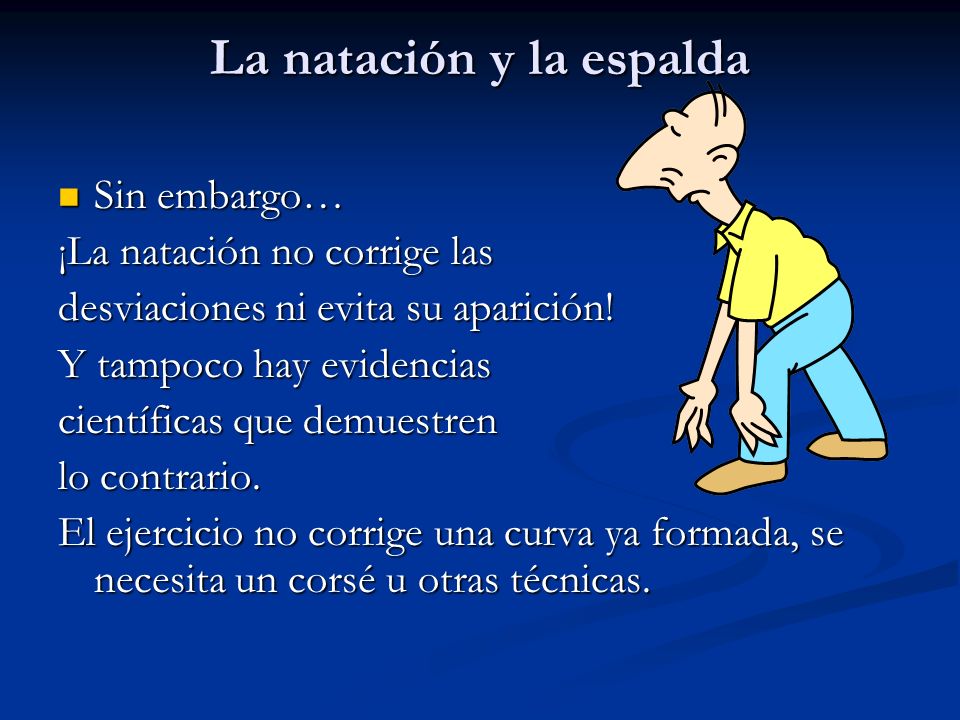 La natación y la espalda

Sin embargo…
¡La natación no corrige las desviaciones ni evita su aparición!
Y tampoco hay evidencias científicas que demuestren lo contrario.
El ejercicio no corrige una curva ya formada, se necesita un corsé u otras técnicas.